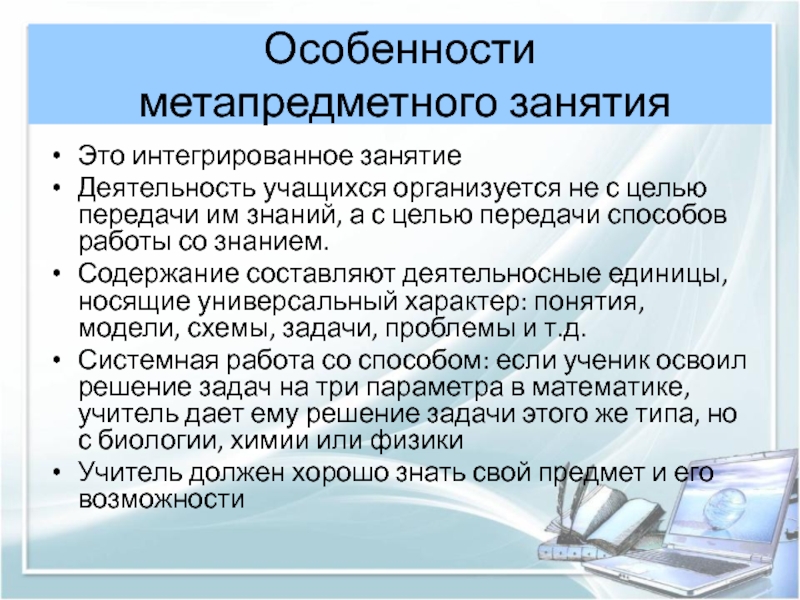 Особенности метапредметного занятия

• Это интегрированное занятие
• Деятельность учащихся организуется не с целью передачи им знаний, а с целью передачи способов работы со знанием.
• Содержание составляют деятельносные единицы, носящие универсальный характер: понятия, модели, схемы, задачи, проблемы и т.д.
• Системная работа со способом: если ученик освоил решение задач на три параметра в математике, учитель дает ему решение задачи этого же типа, но с биологии, химии или физики
• Учитель должен хорошо знать свой предмет и его возможности